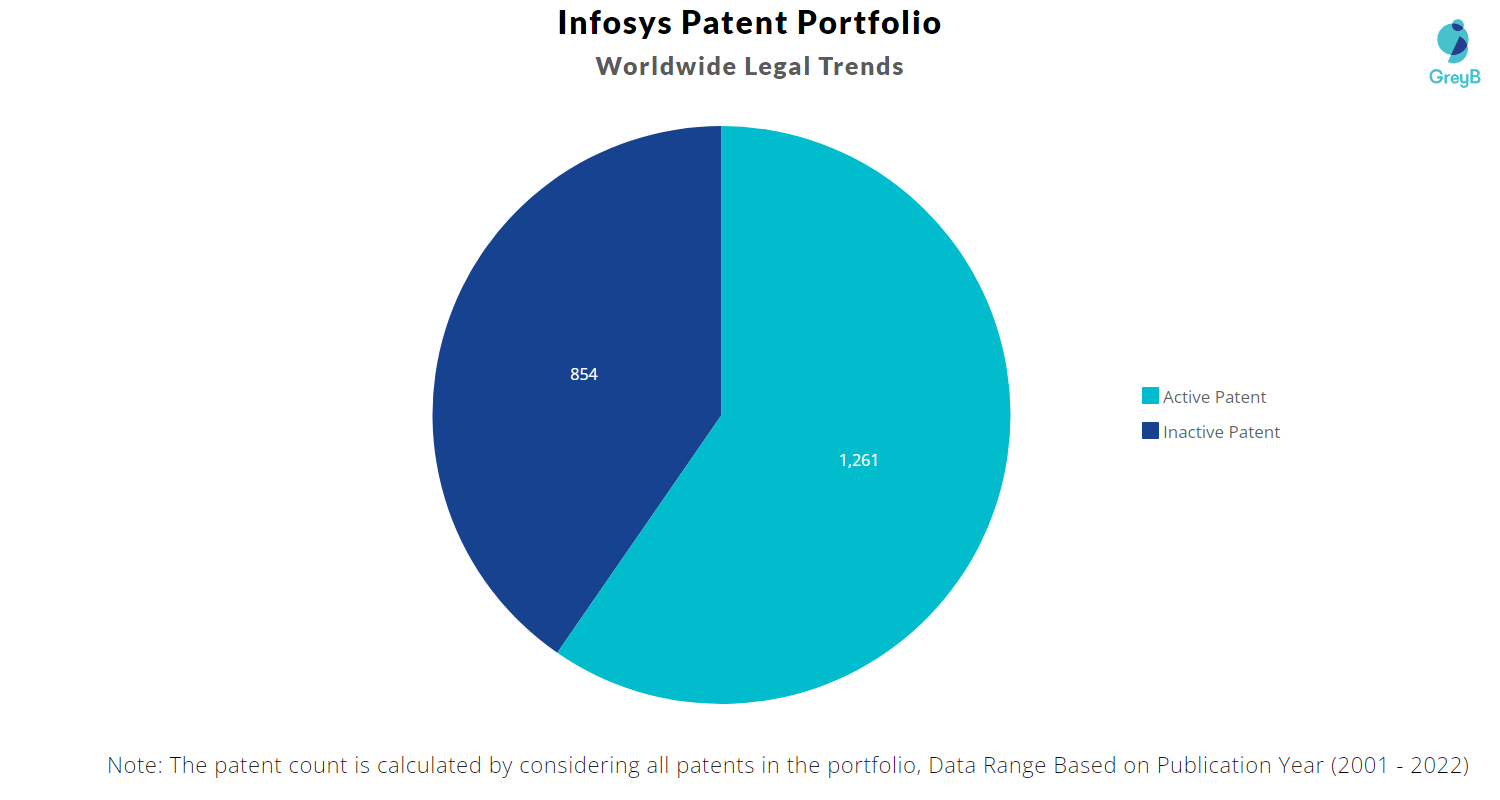 Infosys Patent Portfolio
Worldwide Legal Trends

GreyB

854

1,261

Active Patent
Inactive Patent

Note: The patent count is calculated by considering all patents in the portfolio, Data Range Based on Publication Year (2001 - 2022)